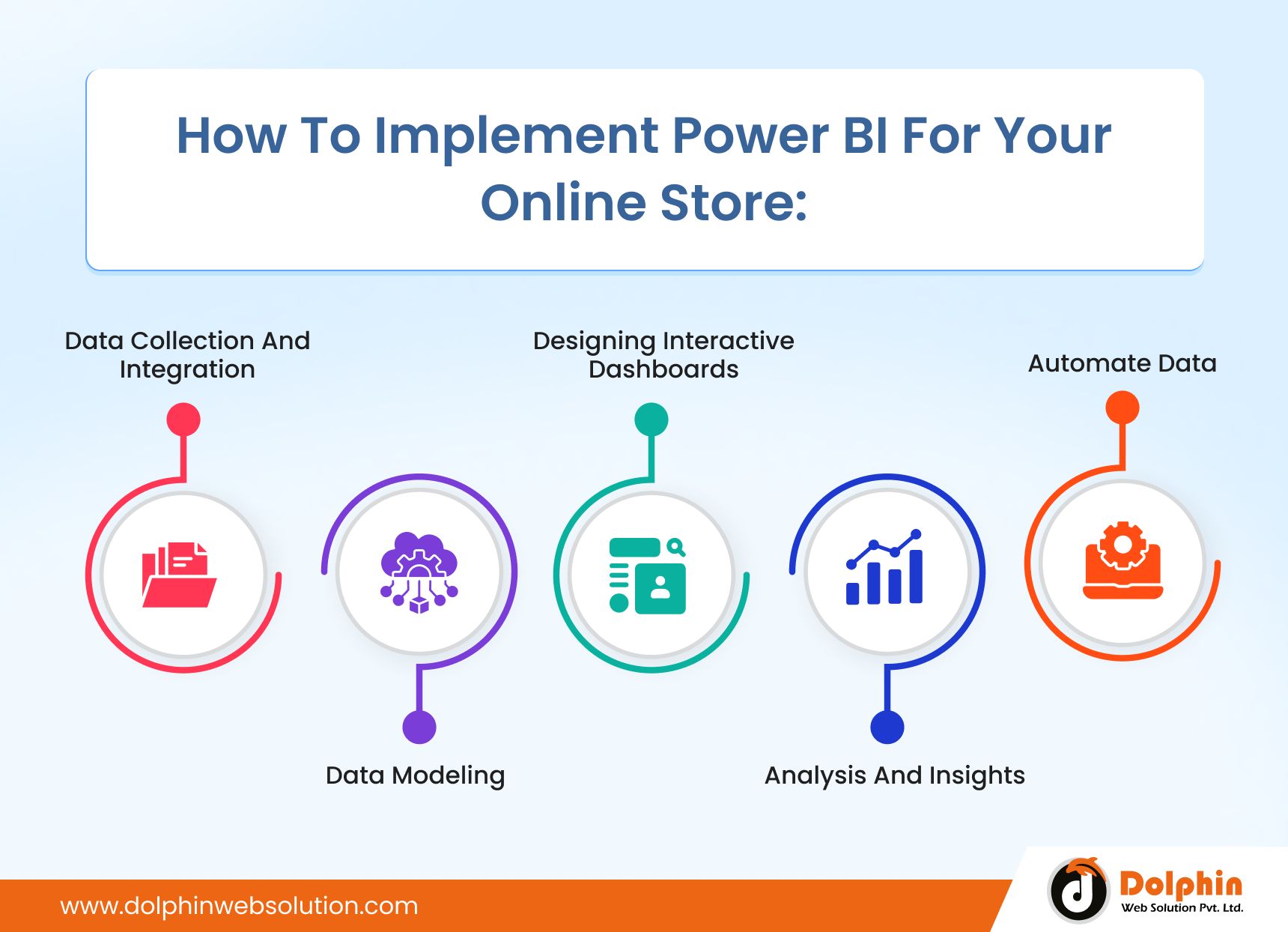 How To Implement Power BI For Your Online Store:

Data Collection And Integration

Data Modeling

Designing Interactive Dashboards

Analysis And Insights

Automate Data

www.dolphinwebsolution.com

Dolphin
Web Solution Pvt. Ltd.